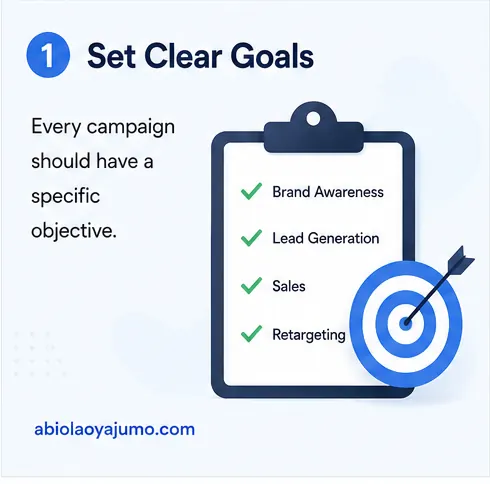 1 Set Clear Goals

Every campaign should have a specific objective.

Brand Awareness

Lead Generation

Sales

Retargeting

abiolaoyajumo.com